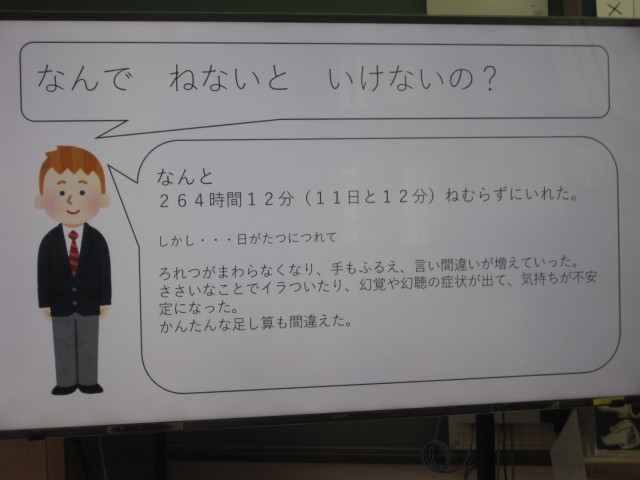 なんで ねないと いけないの？

なんと
264時間12分（11日と12分）ねむらずにいれた。

しかし・・・日がたつにつれて

ろれつがまわらなくなり、手もふるえ、言い間違いが増えていった。ささいなことでイラついたり、幻覚や幻聴の症状が出て、気持ちが不安定になった。
かんたんな足し算も間違えた。